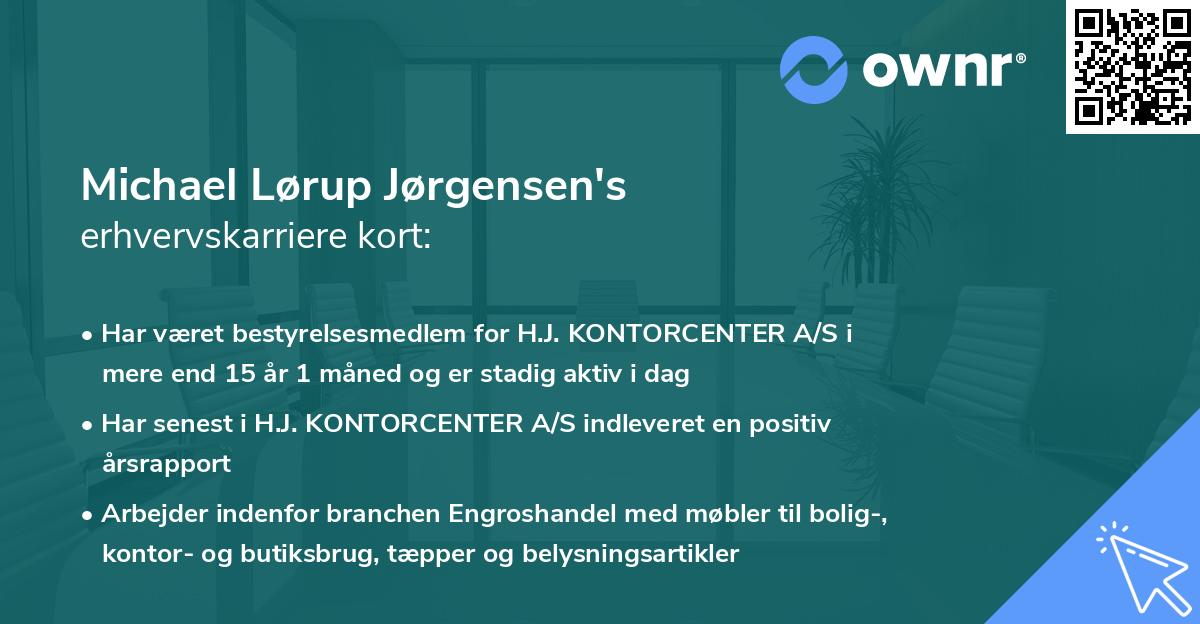 ownr®

Michael Lørup Jørgensen's
erhvervskarriere kort:

• Har været bestyrelsesmedlem for H.J. KONTORCENTER A/S i mere end 15 år 1 måned og er stadig aktiv i dag

• Har senest i H.J. KONTORCENTER A/S indleveret en positiv årsrapport

• Arbejder indenfor branchen Engroshandel med møbler til bolig-, kontor- og butiksbrug, tæpper og belysningsartikler